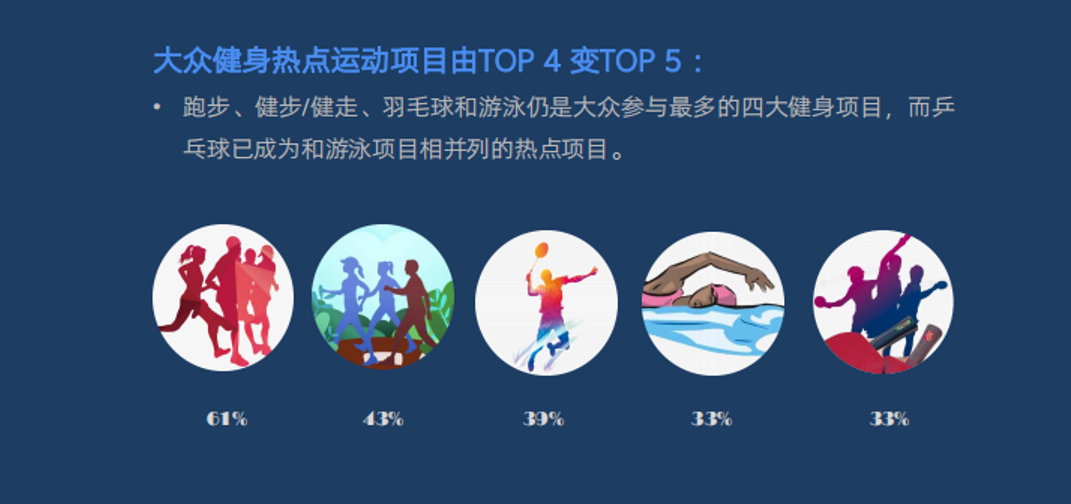 大众健身热点运动项目由TOP 4 变TOP 5：

• 跑步、健步/健走、羽毛球和游泳仍是大众参与最多的四大健身项目，而乒乓球已成为和游泳项目相并列的热点项目。

61%

43%

39%

33%

33%